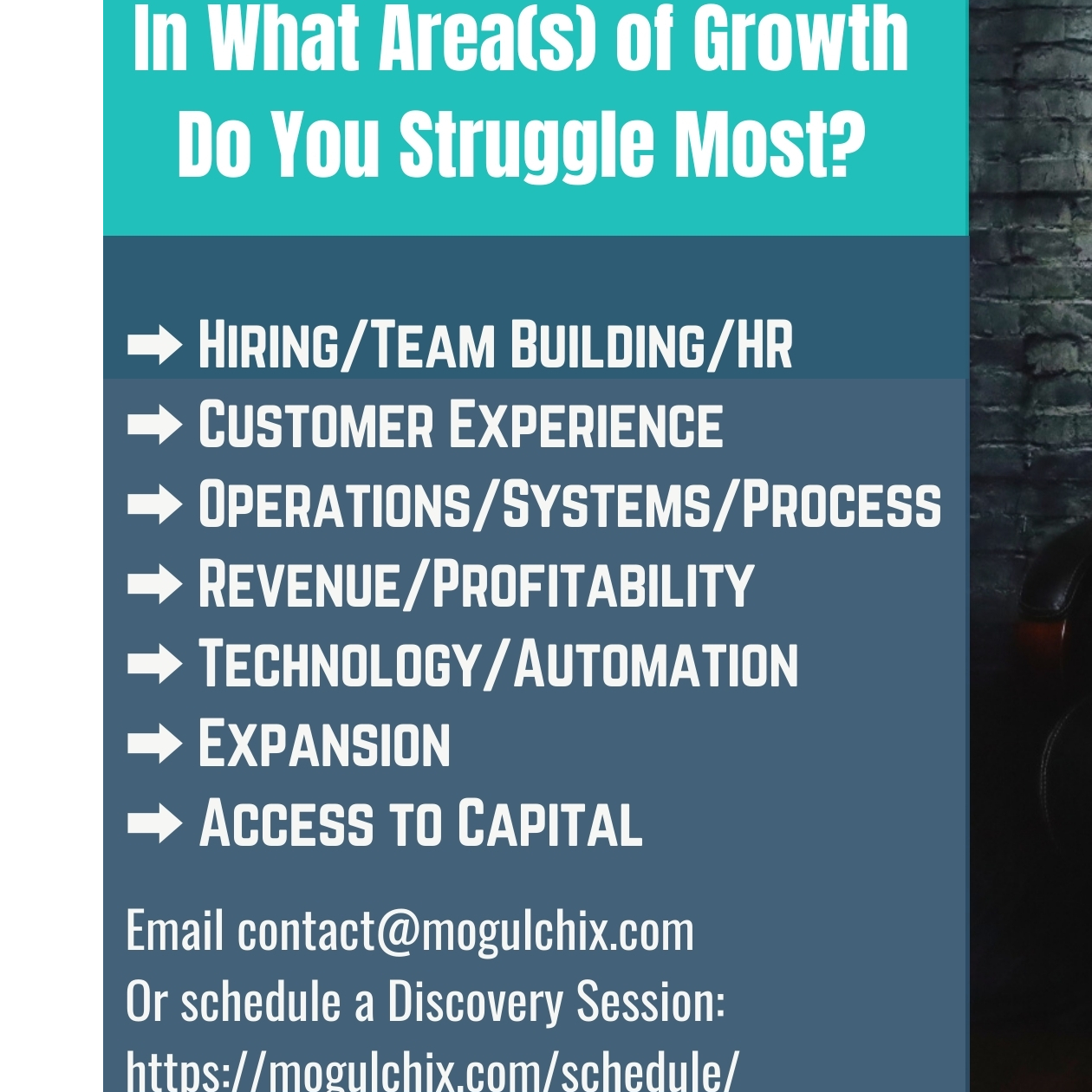 In What Area(s) of Growth Do You Struggle Most?

➡ Hiring/Team Building/HR
➡ Customer Experience
➡ Operations/Systems/Process
➡ Revenue/Profitability
➡ Technology/Automation
➡ Expansion
➡ Access to Capital

Email contact@mogulchix.com
Or schedule a Discovery Session:
https://mogulchix.com/schedule/